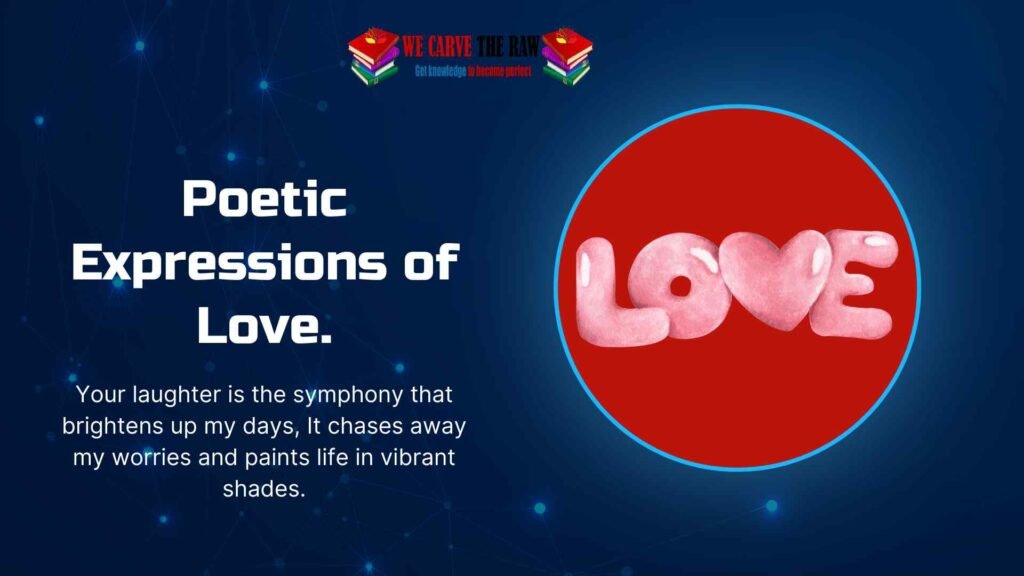 WE CARVE THE RAW
Get knowledge to become perfect

Poetic Expressions of Love.

Your laughter is the symphony that brightens up my days, It chases away my worries and paints life in vibrant shades.

LOVE